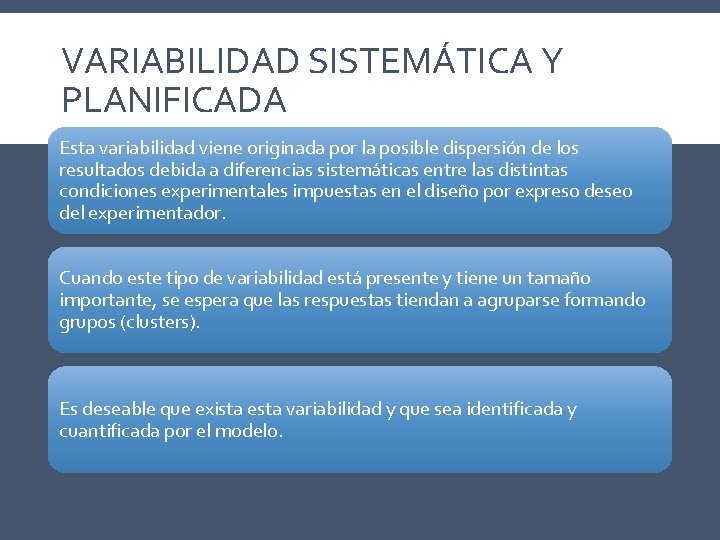 VARIABILIDAD SISTEMÁTICA Y PLANIFICADA

Esta variabilidad viene originada por la posible dispersión de los resultados debida a diferencias sistemáticas entre las distintas condiciones experimentales impuestas en el diseño por expreso deseo del experimentador.

Cuando este tipo de variabilidad está presente y tiene un tamaño importante, se espera que las respuestas tiendan a agruparse formando grupos (clusters).

Es deseable que exista esta variabilidad y que sea identificada y cuantificada por el modelo.